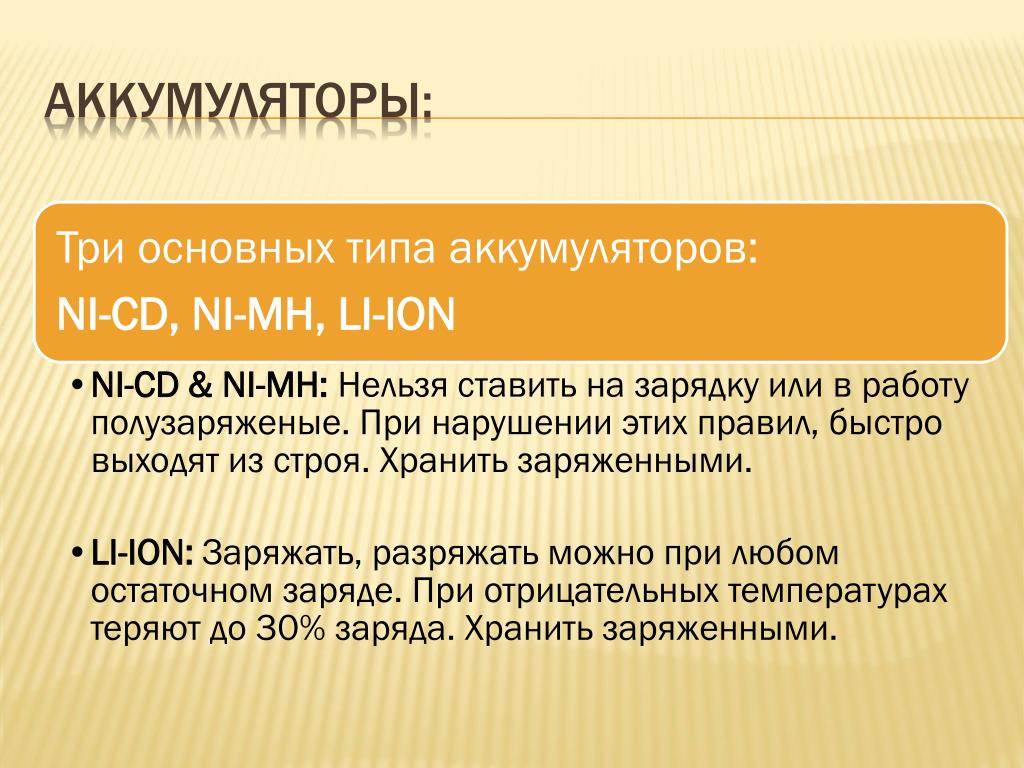 АККУМУЛЯТОРЫ:

Три основных типа аккумуляторов:

NI-CD, NI-MH, LI-ION

• NI-CD & NI-MH: Нельзя ставить на зарядку или в работу полузаряженые. При нарушении этих правил, быстро выходят из строя. Хранить заряженными.

• LI-ION: Заряжать, разряжать можно при любом остаточном заряде. При отрицательных температурах теряют до 30% заряда. Хранить заряженными.